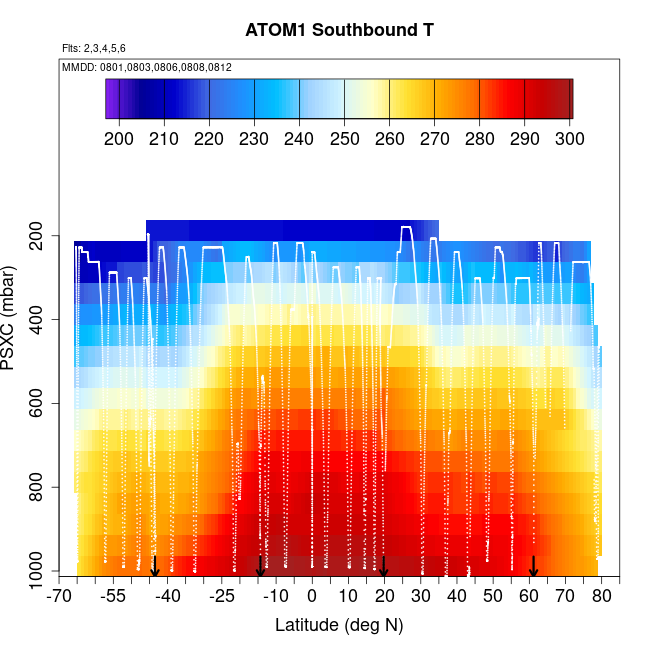 ATOM1 Southbound T

Flts: 2,3,4,5,6

MMDD: 0801,0803,0806,0808,0812

200 210 220 230 240 250 260 270 280 290 300

PSXC (mbar)

200
400
600
800
1000

-70 -55 -40 -25 -10 0 10 20 30 40 50 60 70 80

Latitude (deg N)